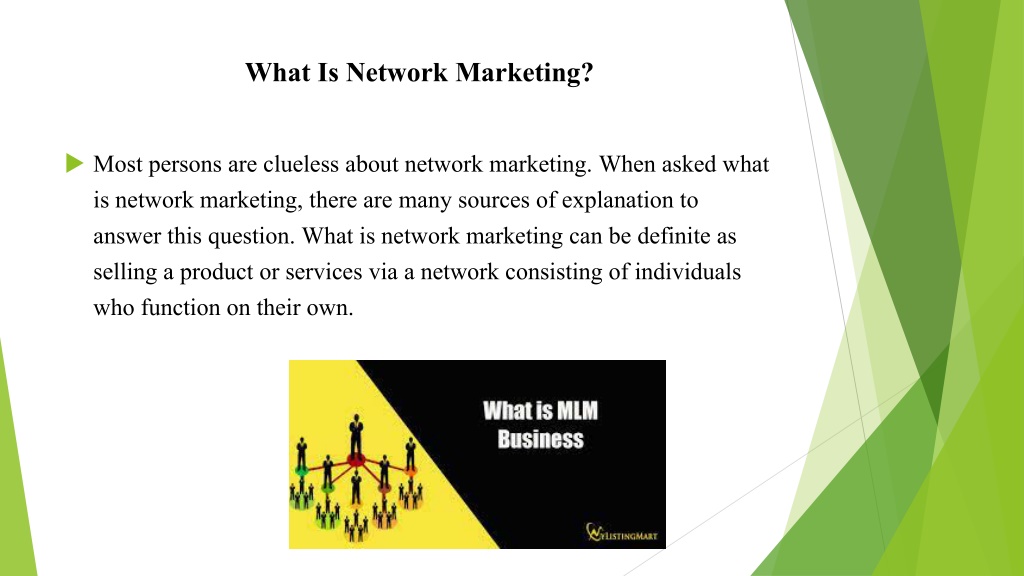 What Is Network Marketing?

Most persons are clueless about network marketing. When asked what is network marketing, there are many sources of explanation to answer this question. What is network marketing can be definite as selling a product or services via a network consisting of individuals who function on their own.

What is MLM Business

LISTINGMART